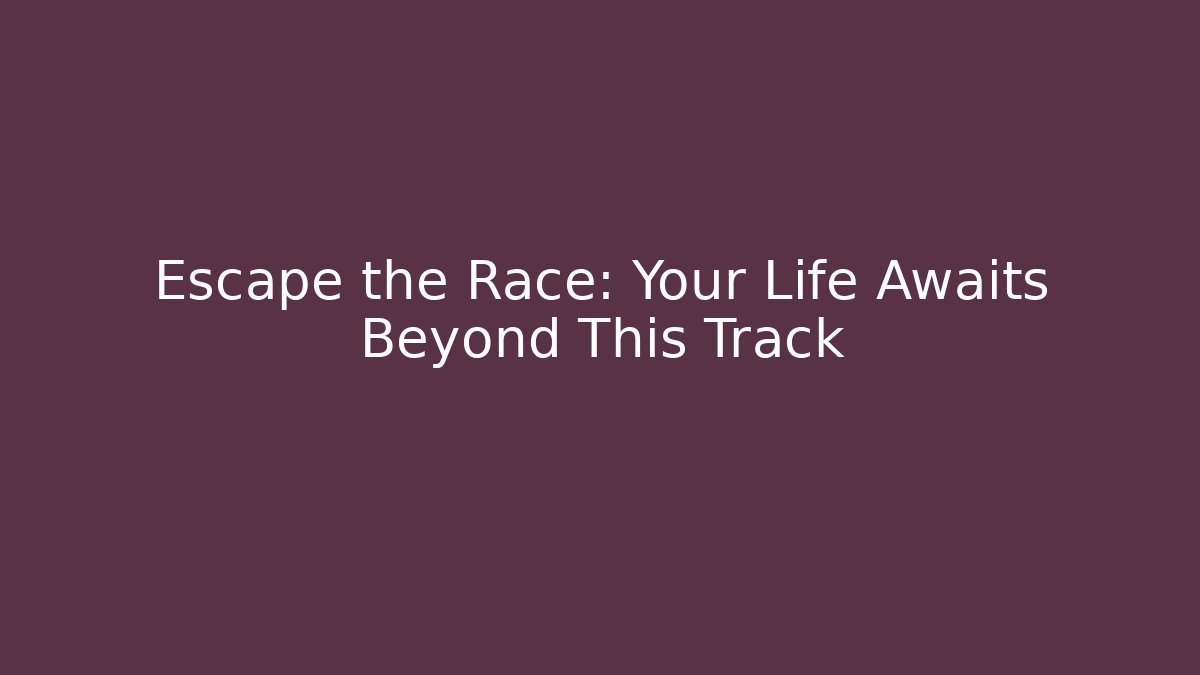 Escape the Race: Your Life Awaits Beyond This Track